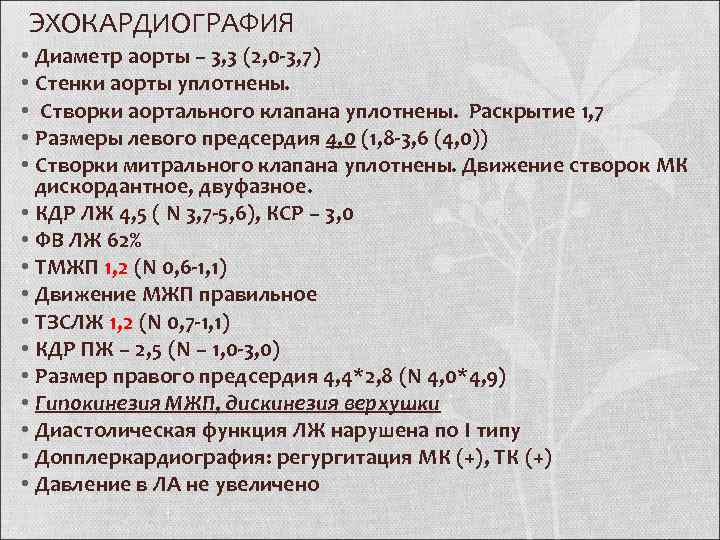 ЭХОКАРДИОГРАФИЯ

• Диаметр аорты – 3,3 (2,0-3,7)
• Стенки аорты уплотнены.
• Створки аортального клапана уплотнены. Раскрытие 1,7
• Размеры левого предсердия 4,0 (1,8-3,6 (4,0))
• Створки митрального клапана уплотнены. Движение створок МК дискордантное, двуфазное.
• КДР ЛЖ 4,5 ( N 3,7-5,6), КСР – 3,0
• ФВ ЛЖ 62%
• ТМЖП 1,2 (N 0,6-1,1)
• Движение МЖП правильное
• ТЗСЛЖ 1,2 (N 0,7-1,1)
• КДР ПЖ – 2,5 (N – 1,0-3,0)
• Размер правого предсердия 4,4*2,8 (N 4,0*4,9)
• Гипокинезия МЖП, дискинезия верхушки
• Диастолическая функция ЛЖ нарушена по I типу
• Допплеркардиография: регургитация МК (+), ТК (+)
• Давление в ЛА не увеличено